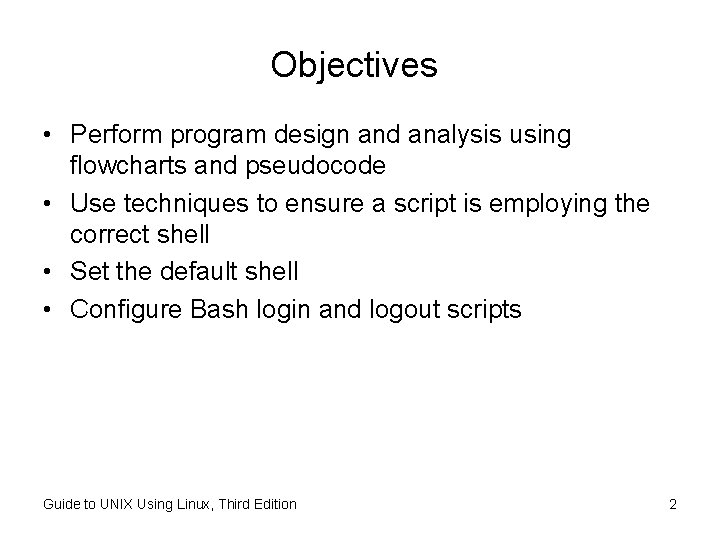 Objectives

• Perform program design and analysis using flowcharts and pseudocode
• Use techniques to ensure a script is employing the correct shell
• Set the default shell
• Configure Bash login and logout scripts

Guide to UNIX Using Linux, Third Edition

2